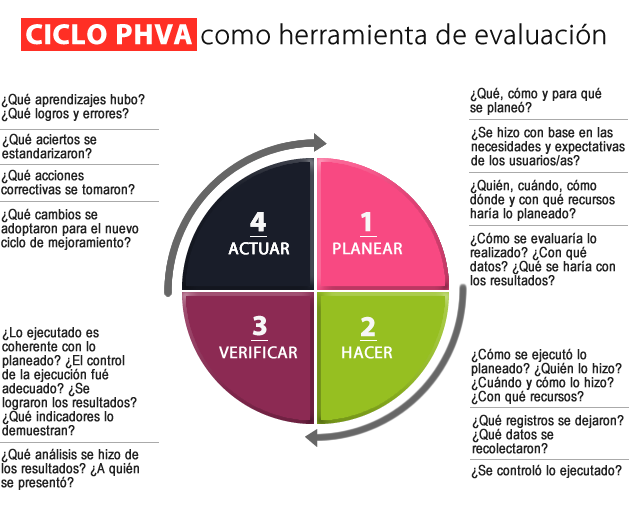 CICLO PHVA como herramienta de evaluación

¿Qué aprendizajes hubo? ¿Qué logros y errores?

¿Qué aciertos se estandarizaron?

¿Qué acciones correctivas se tomaron?

¿Qué cambios se adoptaron para el nuevo ciclo de mejoramiento?

4
ACTUAR

1
PLANEAR

3
VERIFICAR

2
HACER

¿Qué, cómo y para qué se planeó?

¿Se hizo con base en las necesidades y expectativas de los usuarios/as?

¿Quién, cuándo, cómo dónde y con qué recursos haría lo planeado?

¿Cómo se evaluaría lo realizado? ¿Con qué datos? ¿Qué se haría con los resultados?

¿Lo ejecutado es coherente con lo planeado? ¿El control de la ejecución fué adecuado? ¿Se lograron los resultados? ¿Qué indicadores lo demuestran?

¿Qué análisis se hizo de los resultados? ¿A quién se presentó?

¿Cómo se ejecutó lo planeado? ¿Quién lo hizo? ¿Cuándo y cómo lo hizo? ¿Con qué recursos?

¿Qué registros se dejaron? ¿Qué datos se recolectaron?

¿Se controló lo ejecutado?